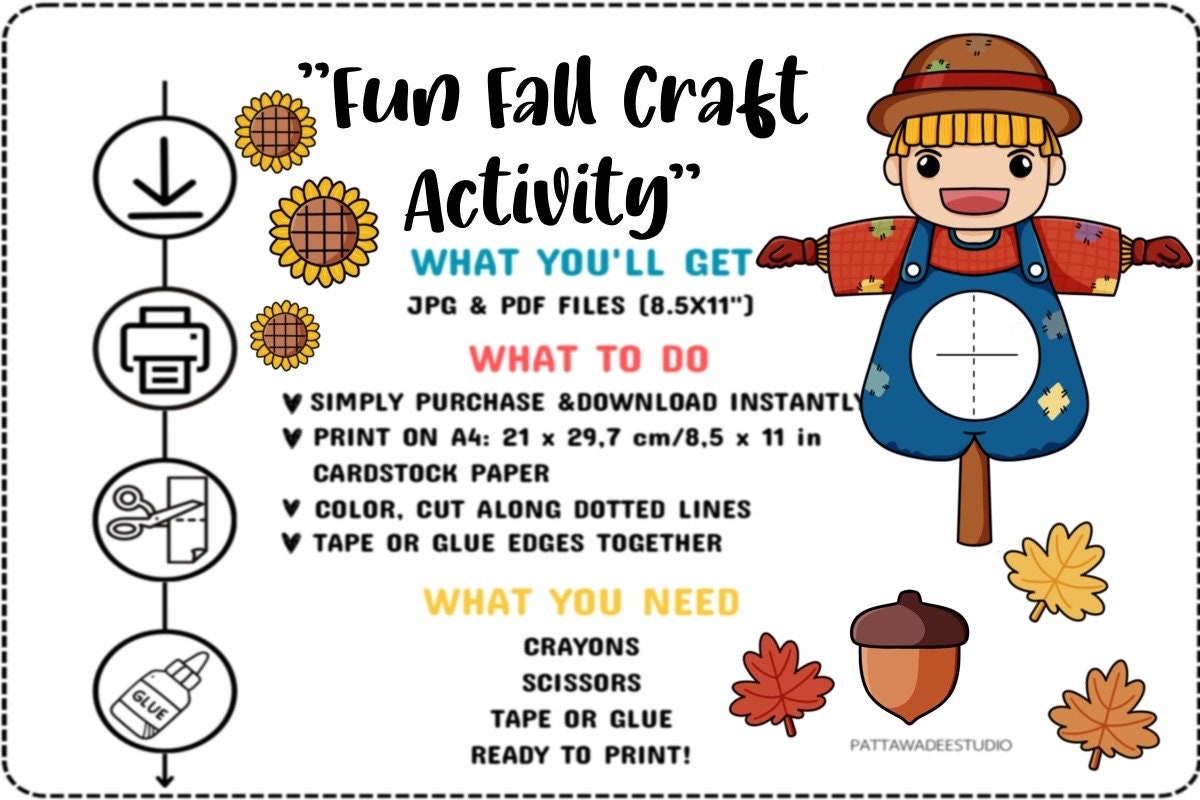 "Fun Fall Craft Activity"

WHAT YOU'LL GET

JPG & PDF FILES (8.5X11")

WHAT TO DO

♥ SIMPLY PURCHASE &DOWNLOAD INSTANTLY
♥ PRINT ON A4: 21 x 29,7 cm/8,5 x 11 in CARDSTOCK PAPER
♥ COLOR, CUT ALONG DOTTED LINES
♥ TAPE OR GLUE EDGES TOGETHER

WHAT YOU NEED

CRAYONS
SCISSORS
TAPE OR GLUE
READY TO PRINT!

GLUE

PATTAWADEESTUDIO